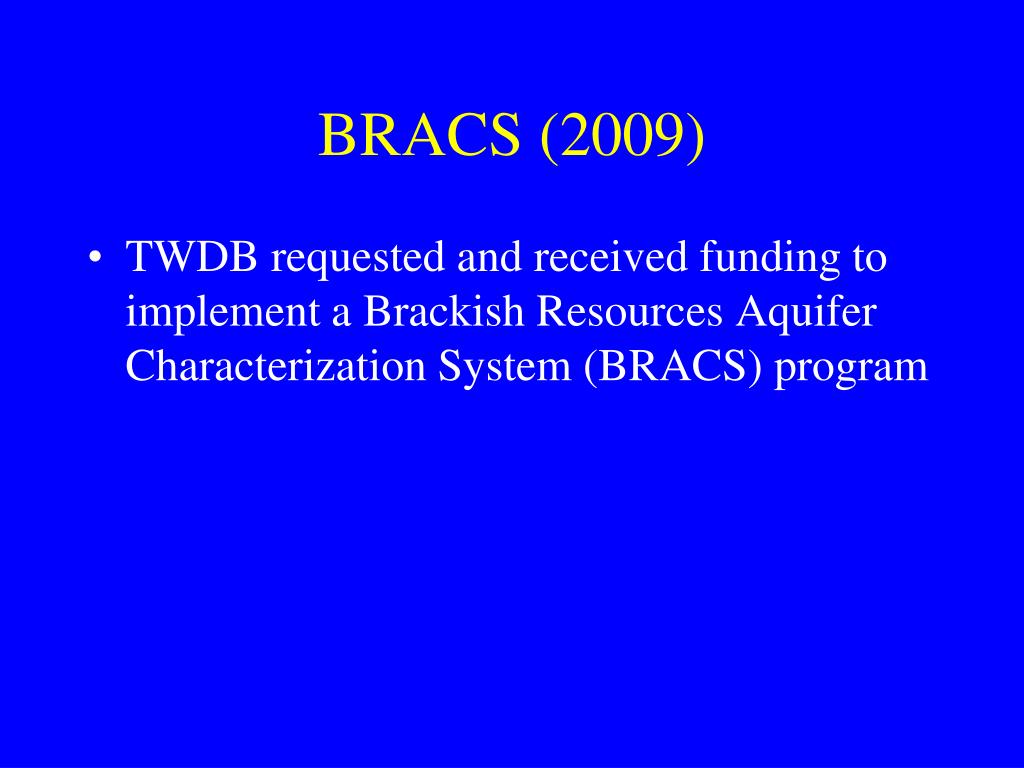 BRACS (2009)

• TWDB requested and received funding to implement a Brackish Resources Aquifer Characterization System (BRACS) program